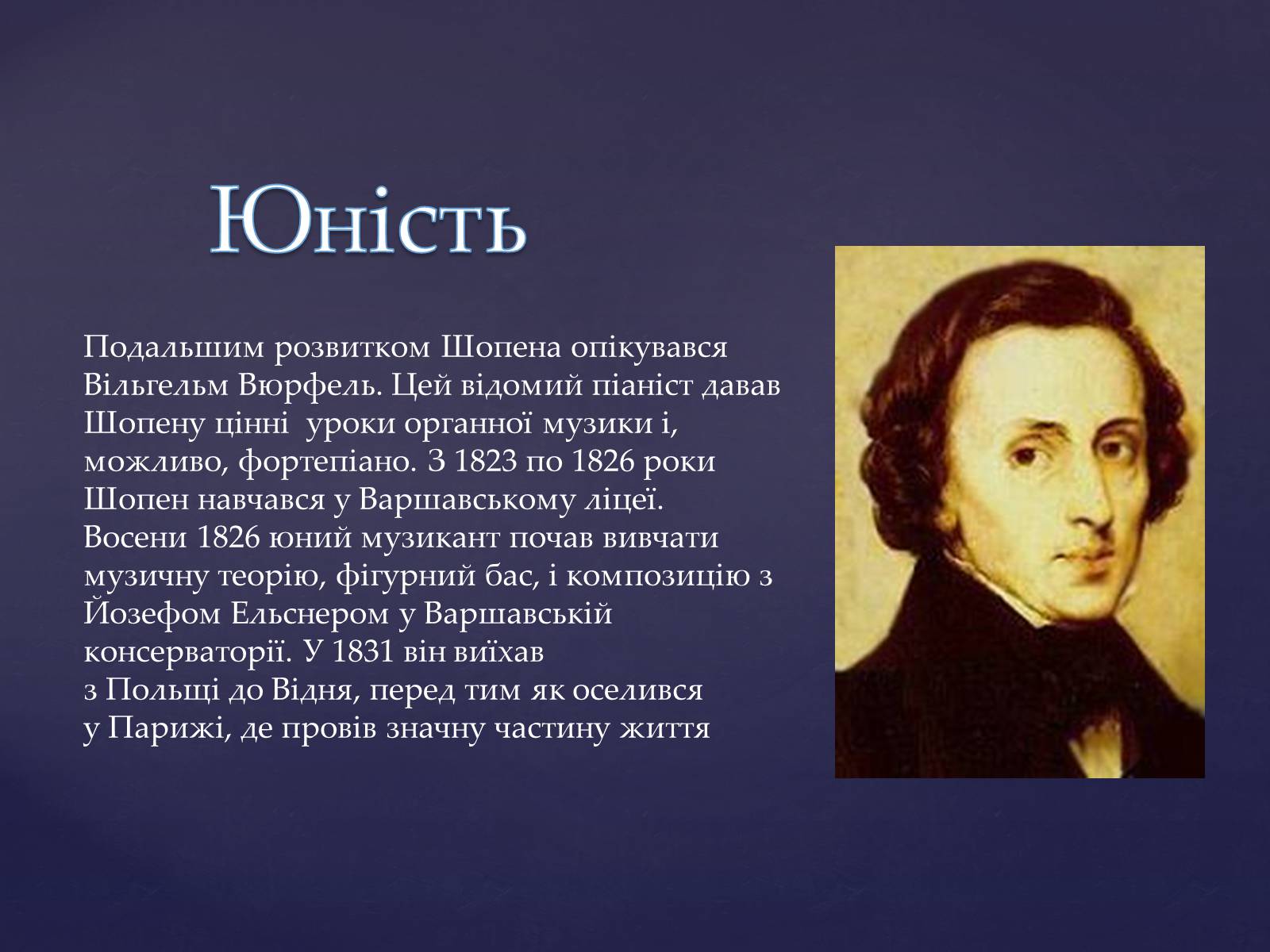 Юність

Подальшим розвитком Шопена опікувався Вільгельм Вюрфель. Цей відомий піаніст давав Шопену цінні  уроки органної музики і, можливо, фортепіано. З 1823 по 1826 роки Шопен навчався у Варшавському ліцеї. Восени 1826 юний музикант почав вивчати музичну теорію, фігурний бас, і композицію з Йозефом Ельснером у Варшавській консерваторії. У 1831 він виїхав з Польщі до Відня, перед тим як оселився у Парижі, де провів значну частину життя